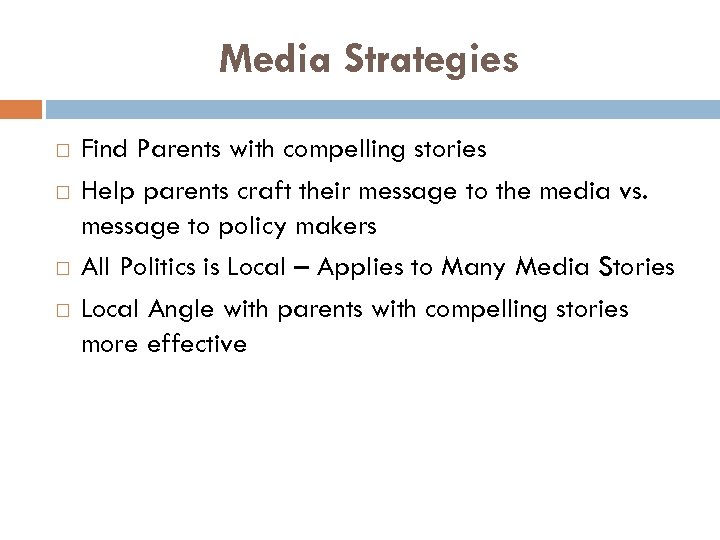 Media Strategies

□ Find Parents with compelling stories

□ Help parents craft their message to the media vs. message to policy makers

□ All Politics is Local – Applies to Many Media Stories

□ Local Angle with parents with compelling stories more effective